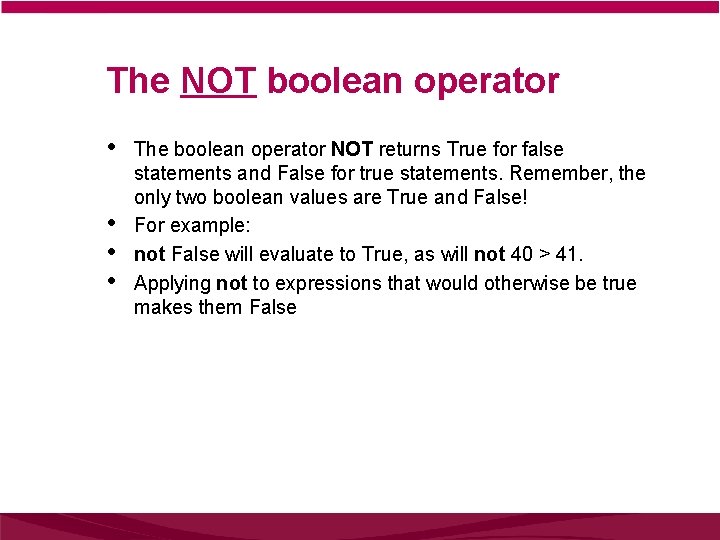 The NOT boolean operator

• The boolean operator NOT returns True for false statements and False for true statements. Remember, the only two boolean values are True and False!
• For example:
• not False will evaluate to True, as will not 40 > 41.
• Applying not to expressions that would otherwise be true makes them False